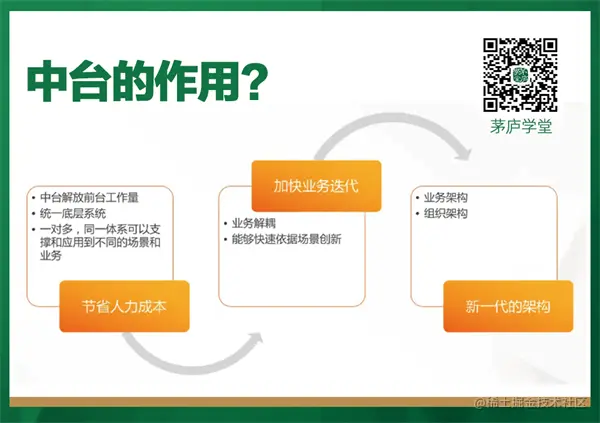 中台的作用?

茅庐学堂

• 中台解放前台工作量
• 统一底层系统
• 一对多，同一体系可以支撑和应用到不同的场景和业务

节省人力成本

加快业务迭代

• 业务解耦
• 能够快速依据场景创新

• 业务架构
• 组织架构

新一代的架构

@稀土掘金技术社区